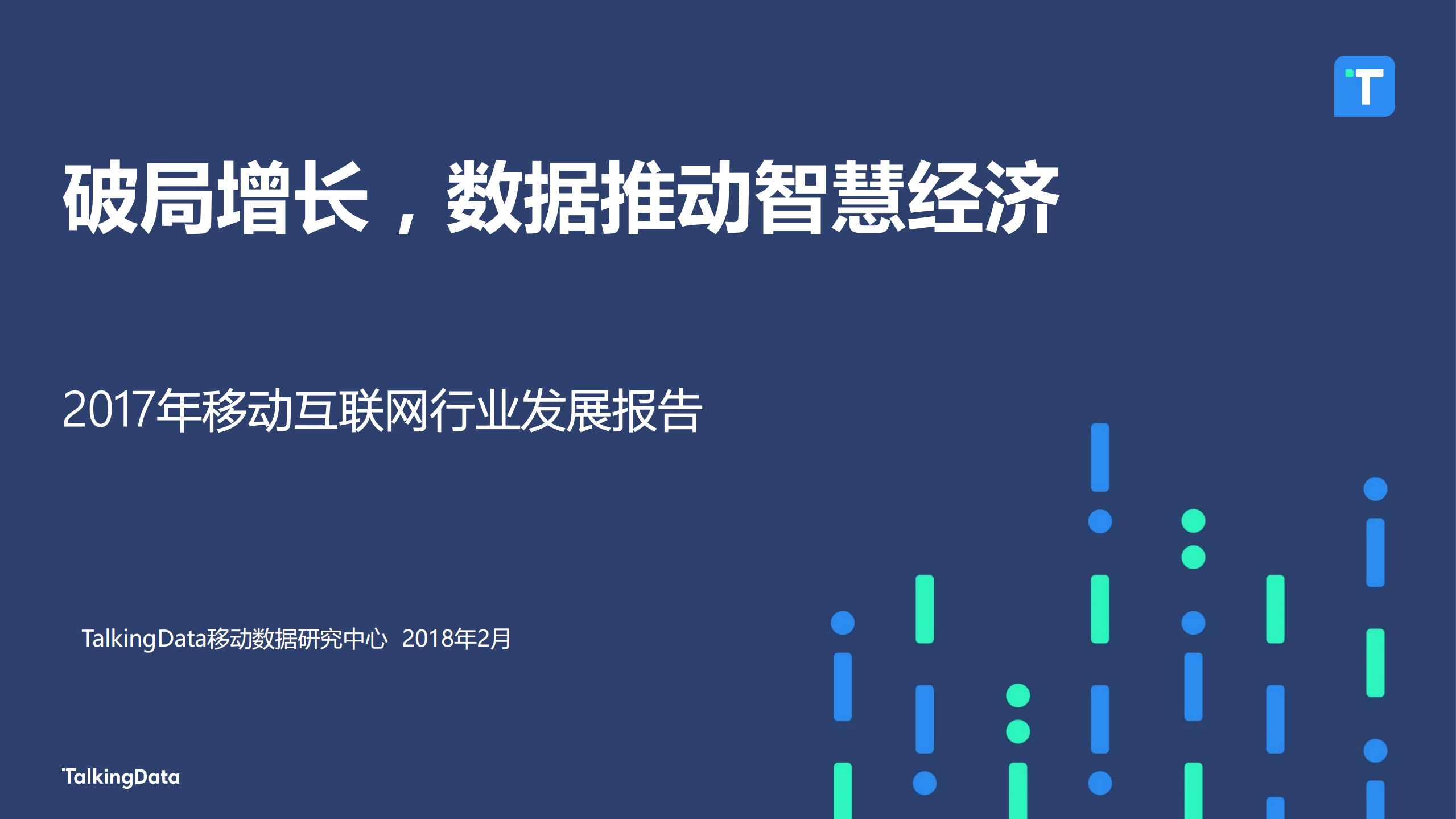 T

破局增长，数据推动智慧经济

2017年移动互联网行业发展报告

TalkingData移动数据研究中心 2018年2月

TalkingData